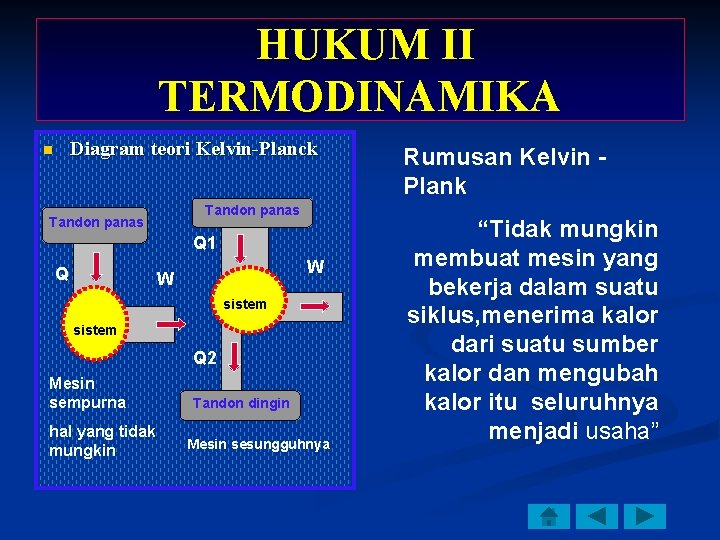 HUKUM II TERMODINAMIKA

Diagram teori Kelvin-Planck

Tandon panas

Q

W

sistem

Mesin sempurna

hal yang tidak mungkin

Tandon panas

Q1

W

sistem

Q2

Tandon dingin

Mesin sesungguhnya

Rumusan Kelvin - Plank

“Tidak mungkin membuat mesin yang bekerja dalam suatu siklus,menerima kalor dari suatu sumber kalor dan mengubah kalor itu seluruhnya menjadi usaha”